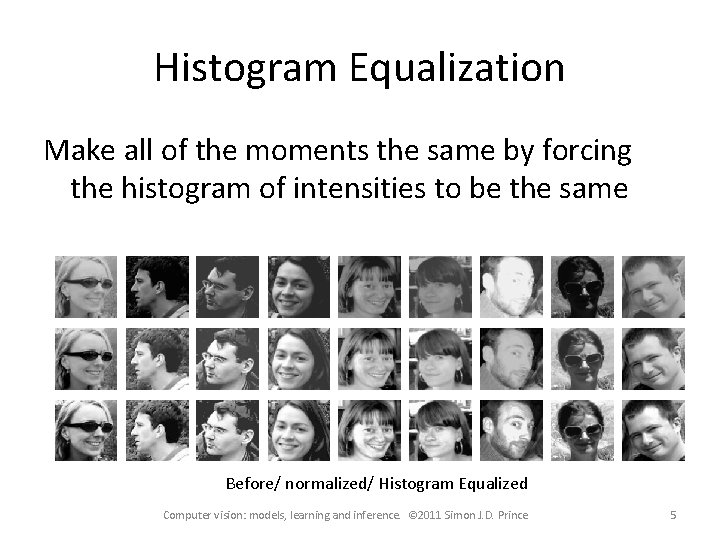 Histogram Equalization

Make all of the moments the same by forcing the histogram of intensities to be the same

Before/ normalized/ Histogram Equalized

Computer vision: models, learning and inference. ©2011 Simon J.D. Prince

5